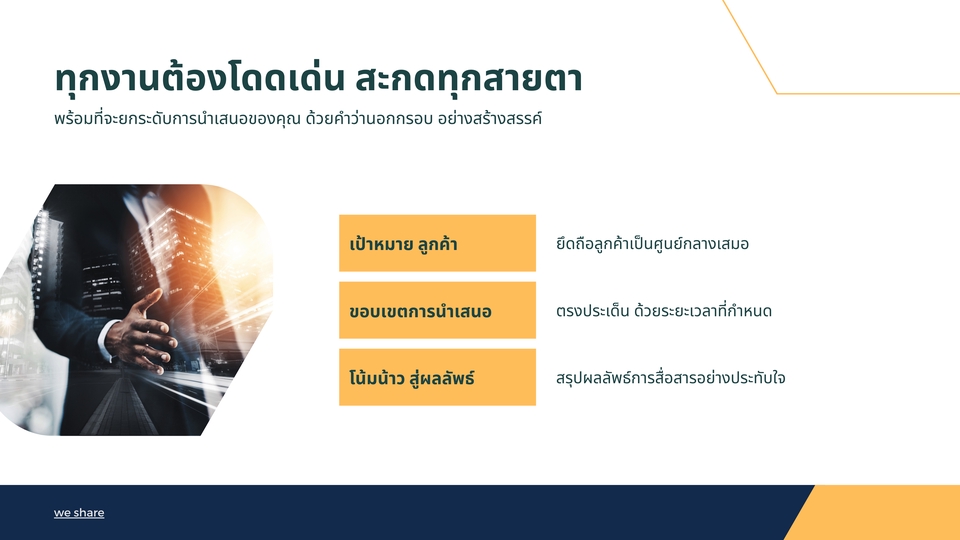 ทุกงานต้องโดดเด่น สะกดทุกสายตา

พร้อมที่จะยกระดับการนำเสนอของคุณ ด้วยคำว่านอกกรอบ อย่างสร้างสรรค์

| เป้าหมาย ลูกค้า | ยึดถือลูกค้าเป็นศูนย์กลางเสมอ |
|---|---|
| ขอบเขตการนำเสนอ | ตรงประเด็น ด้วยระยะเวลาที่กำหนด |
| โน้มน้าว สู่ผลลัพธ์ | สรุปผลลัพธ์การสื่อสารอย่างประทับใจ |

we share